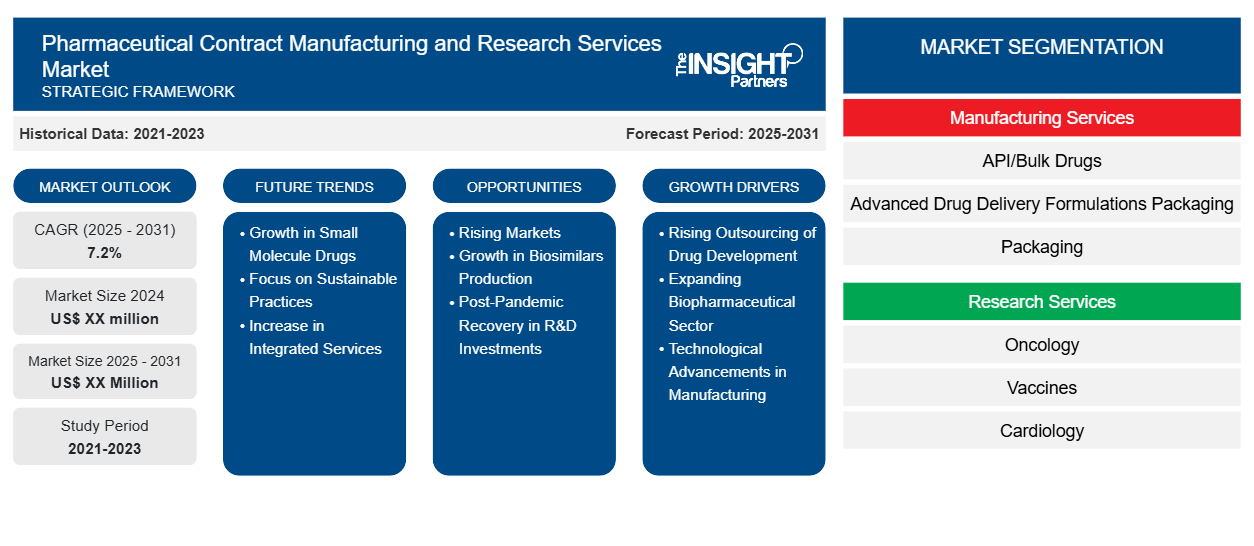 Pharmaceutical Contract Manufacturing and Research Services Market
STRATEGIC FRAMEWORK

The INSIGHT Partners

Historical Data: 2021-2023

Forecast Period: 2025-2031

MARKET OUTLOOK

CAGR (2025 - 2031)
7.2%

Market Size 2024
US$ XX million

Market Size 2025 - 2031
US$ XX Million

Study Period
2021-2023

FUTURE TRENDS

• Growth in Small Molecule Drugs
• Focus on Sustainable Practices
• Increase in Integrated Services

OPPORTUNITIES

• Rising Markets
• Growth in Biosimilars Production
• Post-Pandemic Recovery in R&D Investments

GROWTH DRIVERS

• Rising Outsourcing of Drug Development
• Expanding Biopharmaceutical Sector
• Technological Advancements in Manufacturing

MARKET SEGMENTATION

Manufacturing Services

API/Bulk Drugs

Advanced Drug Delivery Formulations Packaging

Packaging

Research Services

Oncology

Vaccines

Cardiology